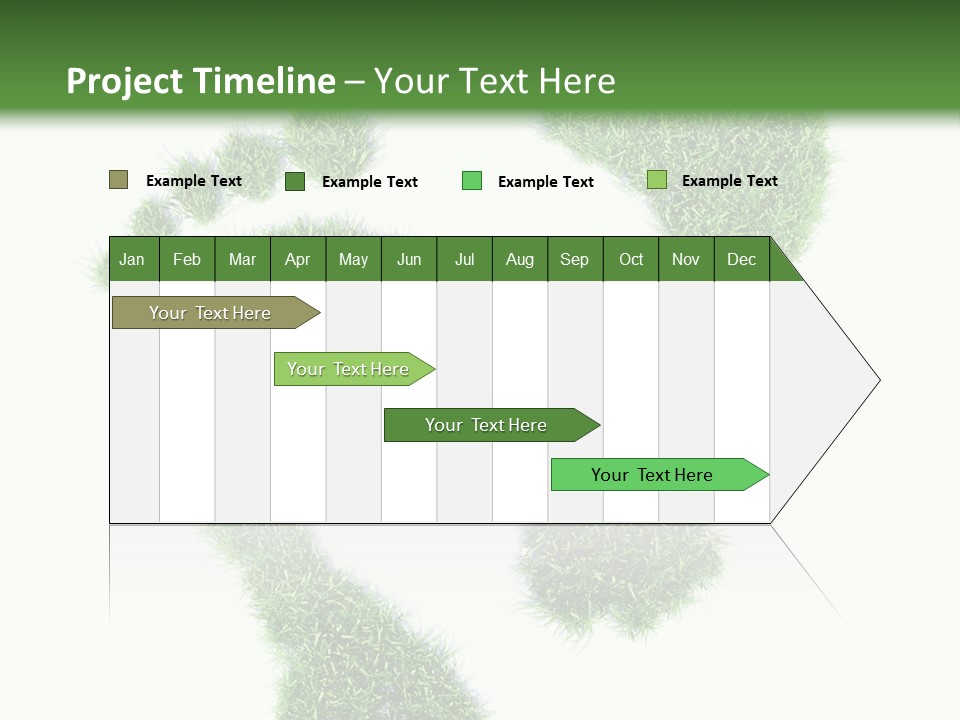 Project Timeline – Your Text Here

Example Text
Example Text
Example Text
Example Text

| Jan | Feb | Mar | Apr | May | Jun | Jul | Aug | Sep | Oct | Nov | Dec |
|---|---|---|---|---|---|---|---|---|---|---|---|

Your Text Here

Your Text Here

Your Text Here

Your Text Here